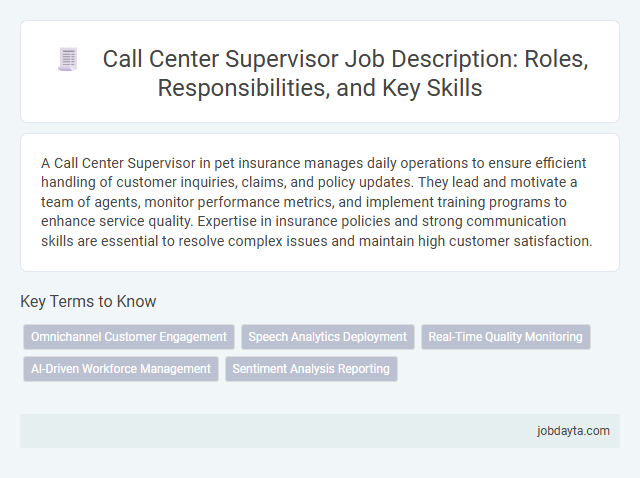 Call Center Supervisor Job Description: Roles, Responsibilities, and Key Skills

A Call Center Supervisor in pet insurance manages daily operations to ensure efficient handling of customer inquiries, claims, and policy updates. They lead and motivate a team of agents, monitor performance metrics, and implement training programs to enhance service quality. Expertise in insurance policies and strong communication skills are essential to resolve complex issues and maintain high customer satisfaction.

Key Terms to Know

Omnichannel Customer Engagement
Speech Analytics Deployment
Real-Time Quality Monitoring
AI-Driven Workforce Management
Sentiment Analysis Reporting

jobdayta.com